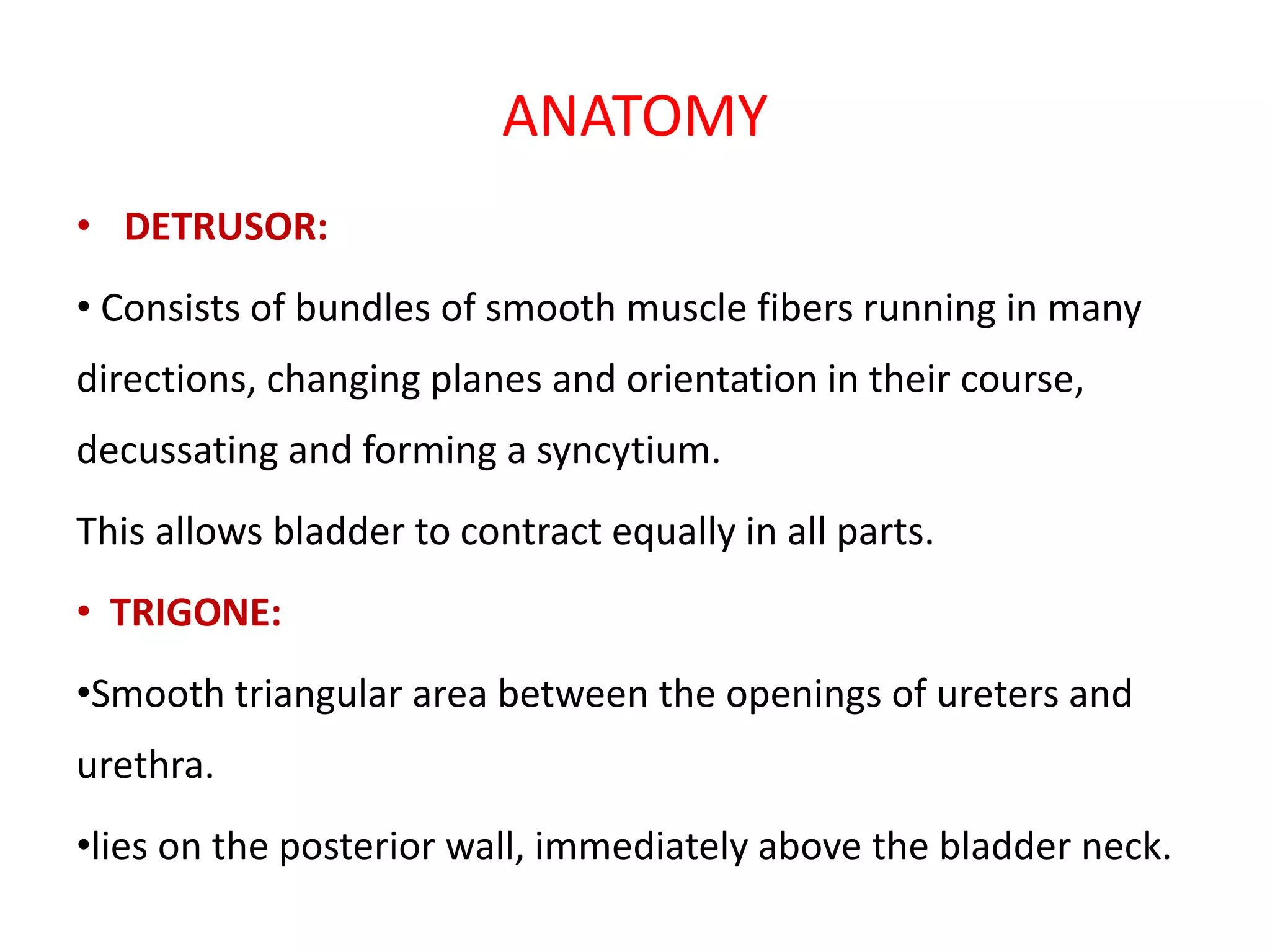 ANATOMY

• DETRUSOR:

• Consists of bundles of smooth muscle fibers running in many directions, changing planes and orientation in their course, decussating and forming a syncytium.

This allows bladder to contract equally in all parts.

• TRIGONE:

•Smooth triangular area between the openings of ureters and urethra.

•lies on the posterior wall, immediately above the bladder neck.